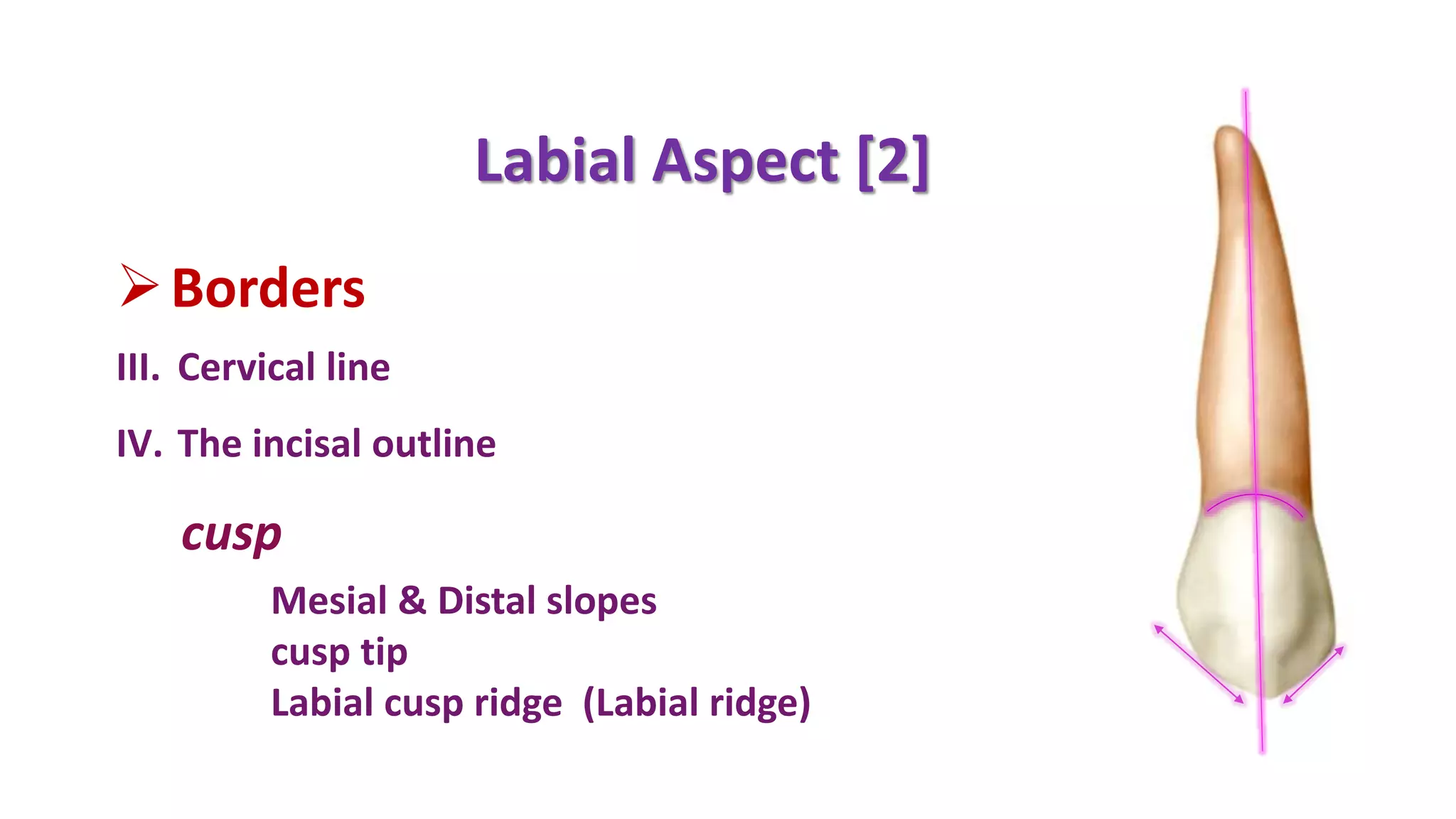 Labial Aspect [2]

➢ Borders

III. Cervical line

IV. The incisal outline

cusp

Mesial & Distal slopes
cusp tip
Labial cusp ridge (Labial ridge)